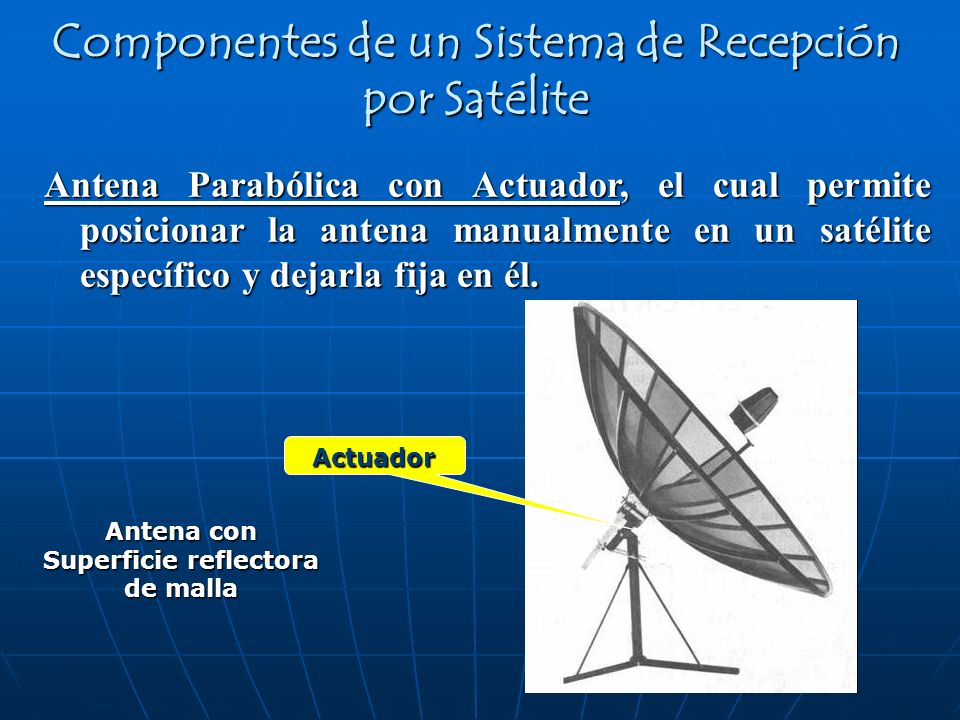 Componentes de un Sistema de Recepción por Satélite

Antena Parabólica con Actuador, el cual permite posicionar la antena manualmente en un satélite específico y dejarla fija en él.

Actuador

Antena con Superficie reflectora de malla